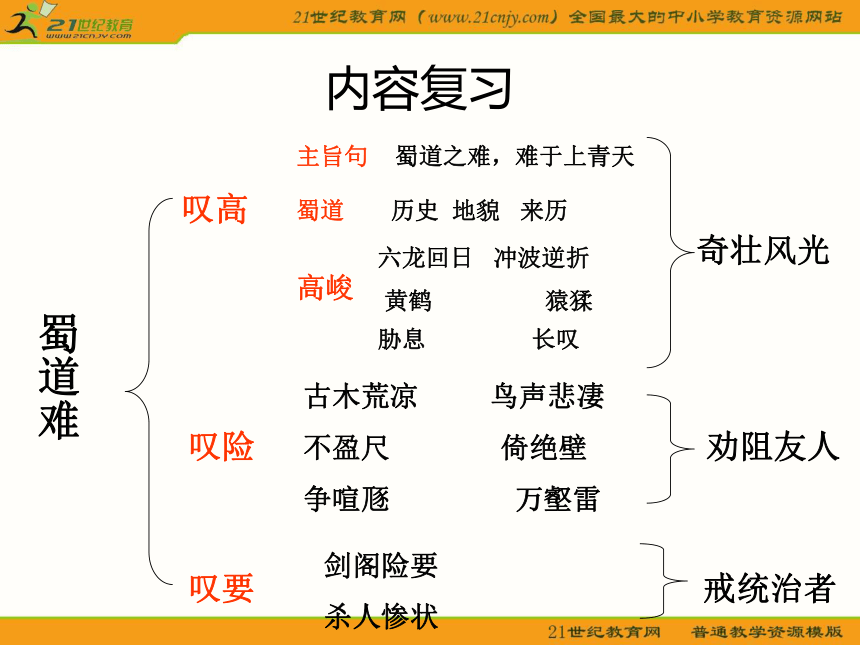 21世纪教育
www.21cnjy.com
21世纪教育网（www.21cnjy.com）全国最大的中小学教育资源网站

内容复习

蜀道难

叹高
主旨句　蜀道之难，难于上青天
蜀道　历史　地貌　来历
高峻　六龙回日　冲波逆折
黄鹤　猿猱
胁息　长叹
奇壮风光

叹险
古木荒凉　鸟声悲凄
不盈尺　倚绝壁
争喧豗　万壑雷
劝阻友人

叹要
剑阁险要
杀人惨状
戒统治者

21世纪教育网　普通教学资源模版